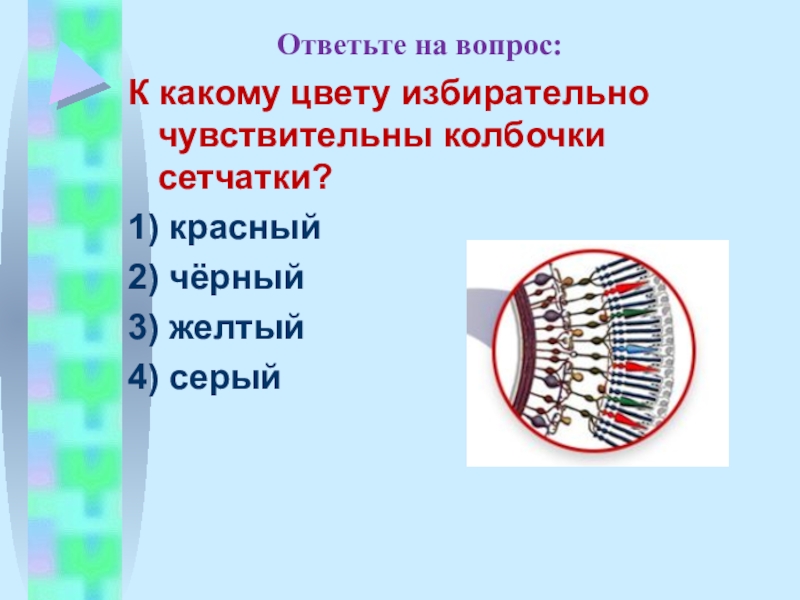 Ответьте на вопрос:

К какому цвету избирательно чувствительны колбочки сетчатки?

1) красный

2) чёрный

3) желтый

4) серый